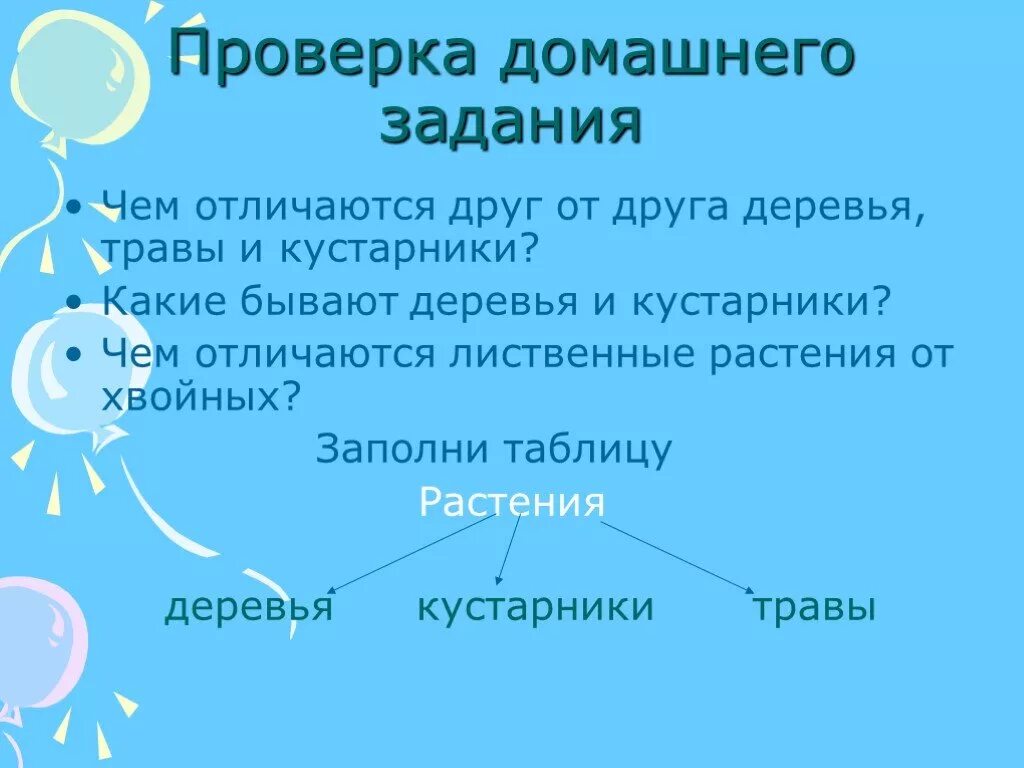 Проверка домашнего задания

• Чем отличаются друг от друга деревья, травы и кустарники?
• Какие бывают деревья и кустарники?
• Чем отличаются лиственные растения от хвойных?

Заполни таблицу

Растения

деревья кустарники травы